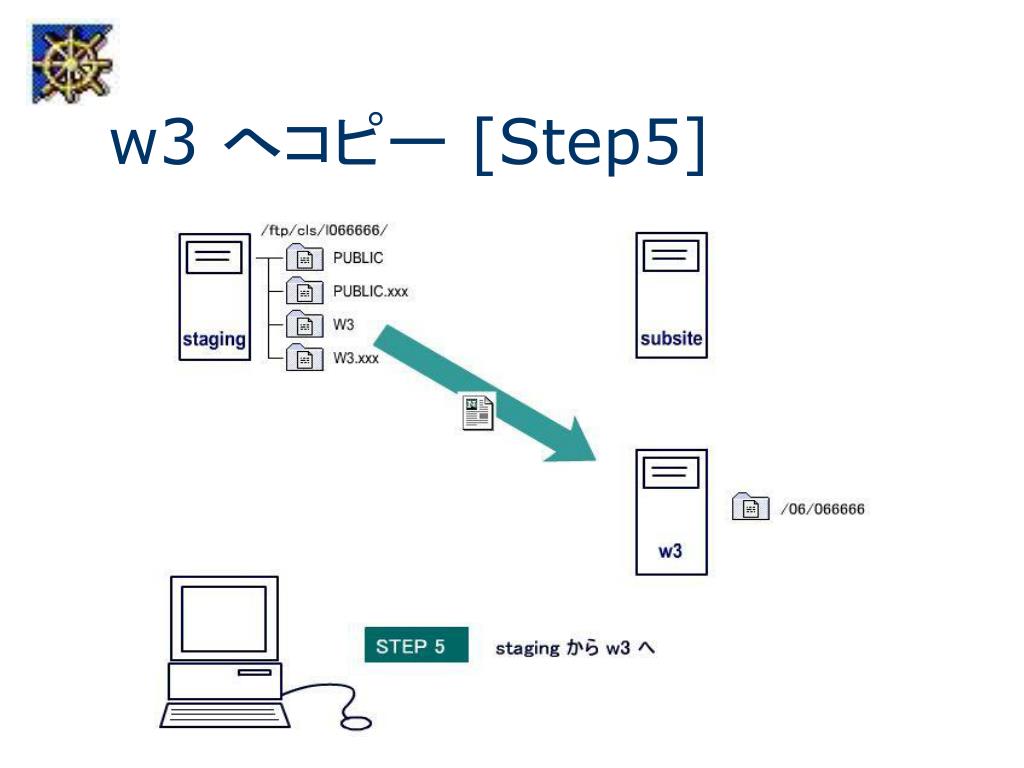 w3 へコピー [Step5]

/ftp/cls/l066666/

PUBLIC

PUBLIC.xxx

W3

W3.xxx

staging

subsite

w3

/06/066666

STEP 5

staging から w3 へ